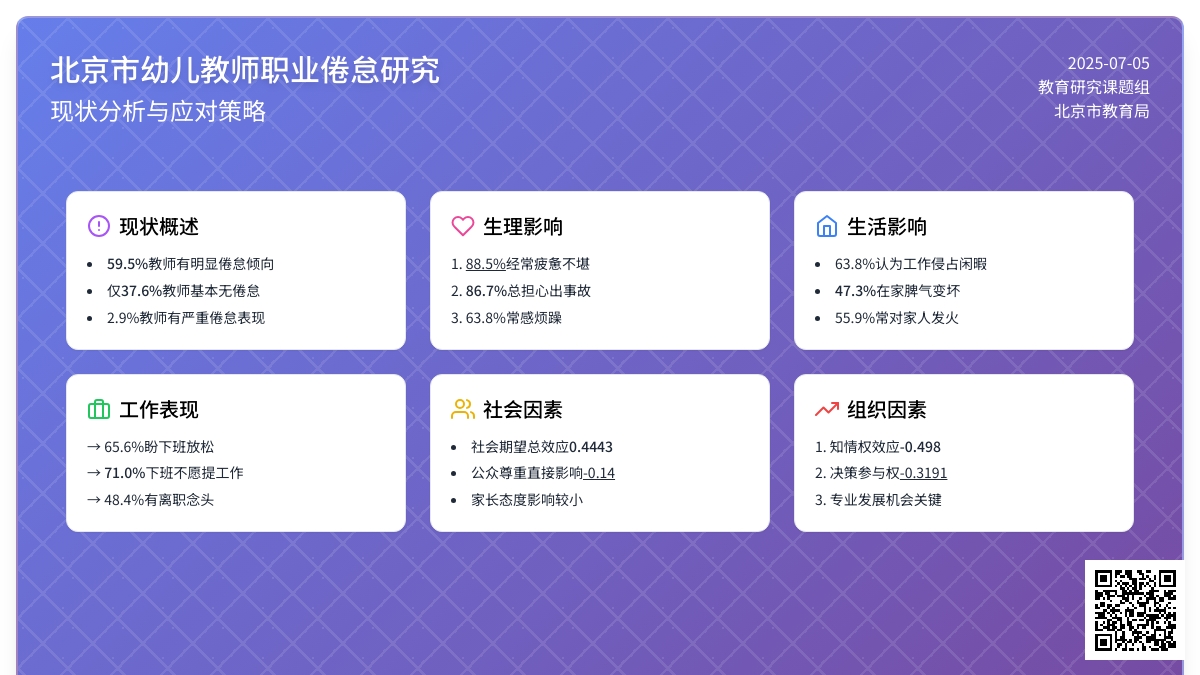 北京市幼儿教师职业倦怠研究
现状分析与应对策略

2025-07-05
教育研究课题组
北京市教育局

现状概述
• 59.5%教师有明显倦怠倾向
• 仅37.6%教师基本无倦怠
• 2.9%教师有严重倦怠表现

生理影响
1. 88.5%经常疲惫不堪
2. 86.7%总担心出事故
3. 63.8%常感烦躁

生活影响
• 63.8%认为工作侵占闲暇
• 47.3%在家脾气变坏
• 55.9%常对家人发火

工作表现
→ 65.6%盼下班放松
→ 71.0%下班不愿提工作
→ 48.4%有离职念头

社会因素
• 社会期望总效应0.4443
• 公众尊重直接影响-0.14
• 家长态度影响较小

组织因素
1. 知情权效应-0.498
2. 决策参与权-0.3191
3. 专业发展机会关键